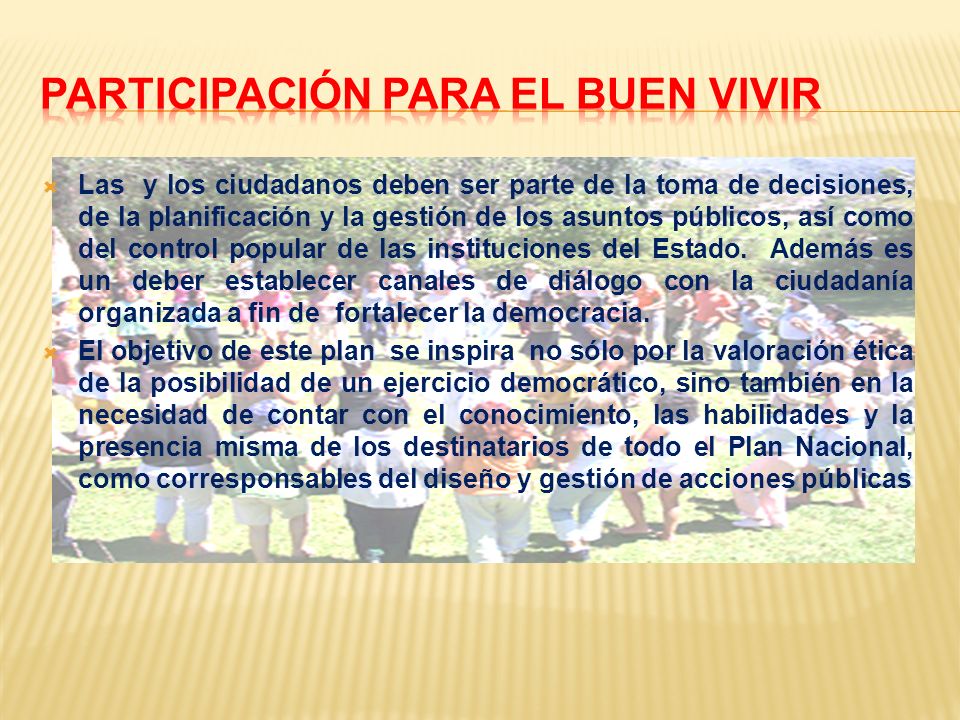 PARTICIPACIÓN PARA EL BUEN VIVIR

Las y los ciudadanos deben ser parte de la toma de decisiones, de la planificación y la gestión de los asuntos públicos, así como del control popular de las instituciones del Estado. Además es un deber establecer canales de diálogo con la ciudadanía organizada a fin de fortalecer la democracia.

El objetivo de este plan se inspira no sólo por la valoración ética de la posibilidad de un ejercicio democrático, sino también en la necesidad de contar con el conocimiento, las habilidades y la presencia misma de los destinatarios de todo el Plan Nacional, como corresponsables del diseño y gestión de acciones públicas